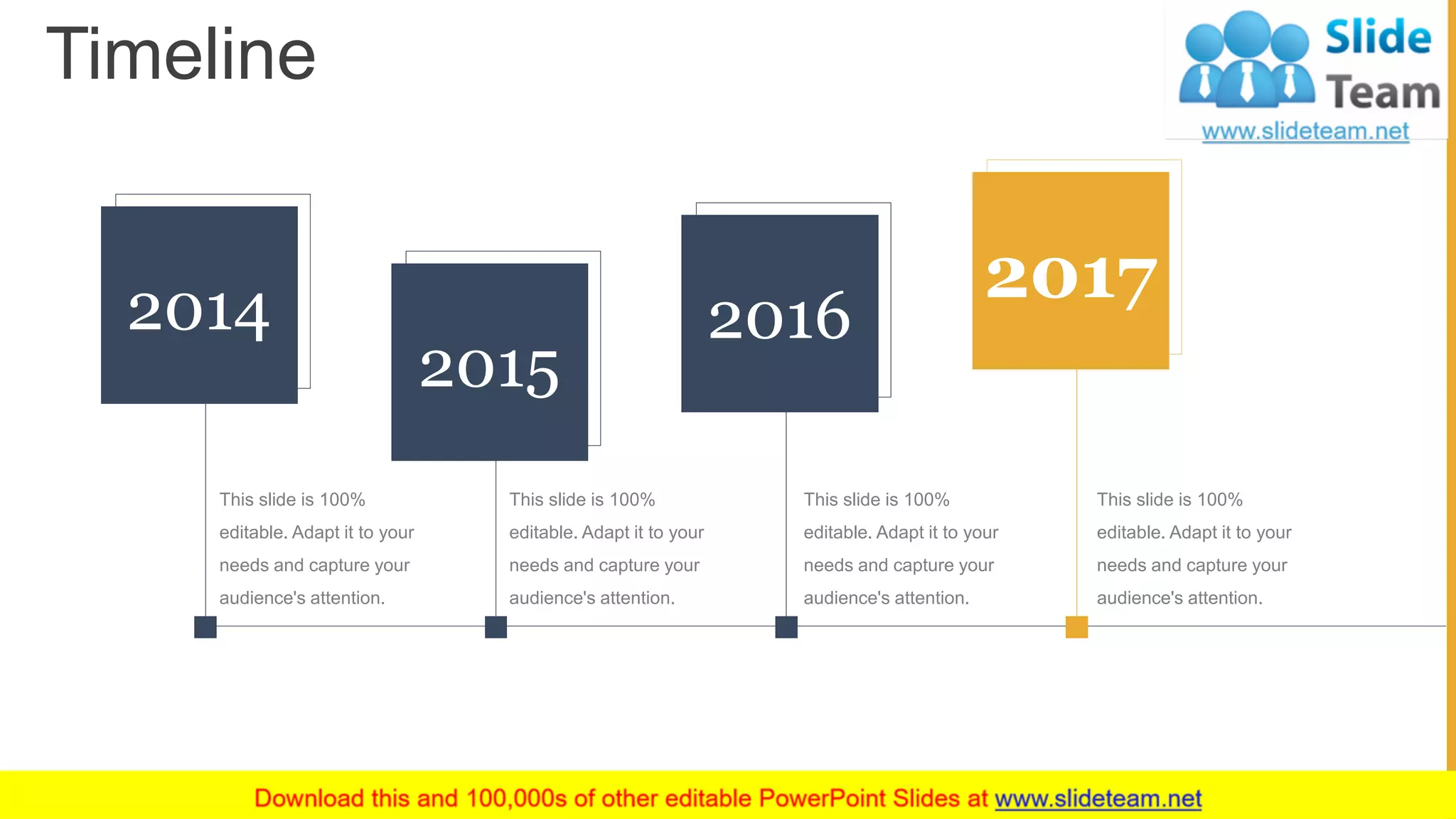 Timeline

Slide Team
www.slideteam.net

2014

2015

2016

2017

This slide is 100% editable. Adapt it to your needs and capture your audience's attention.

This slide is 100% editable. Adapt it to your needs and capture your audience's attention.

This slide is 100% editable. Adapt it to your needs and capture your audience's attention.

This slide is 100% editable. Adapt it to your needs and capture your audience's attention.

Download this and 100,000s of other editable PowerPoint Slides at www.slideteam.net